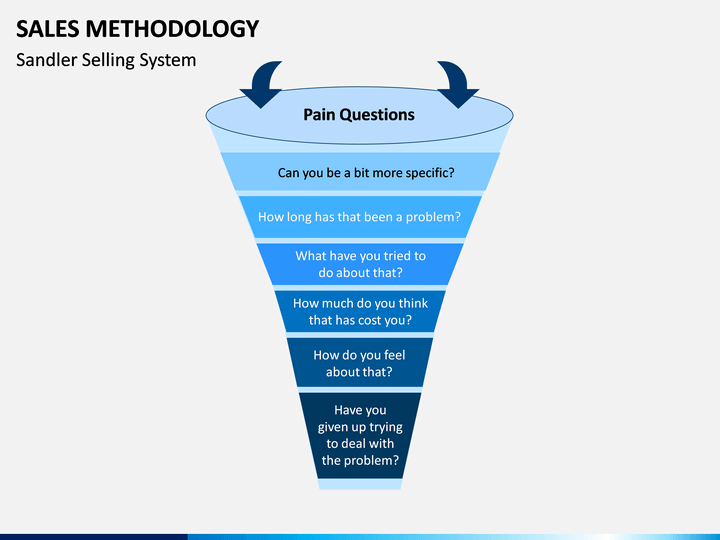 SALES METHODOLOGY

Sandler Selling System

Pain Questions

Can you be a bit more specific?

How long has that been a problem?

What have you tried to do about that?

How much do you think that has cost you?

How do you feel about that?

Have you given up trying to deal with the problem?